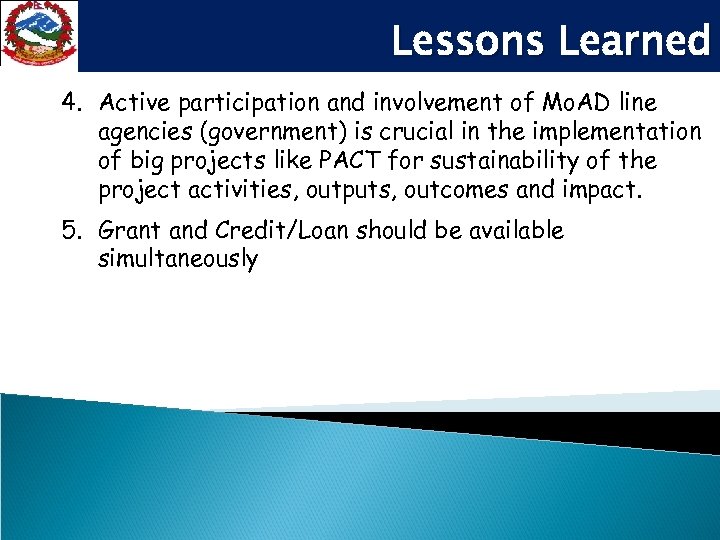 Lessons Learned

4. Active participation and involvement of MoAD line agencies (government) is crucial in the implementation of big projects like PACT for sustainability of the project activities, outputs, outcomes and impact.

5. Grant and Credit/Loan should be available simultaneously